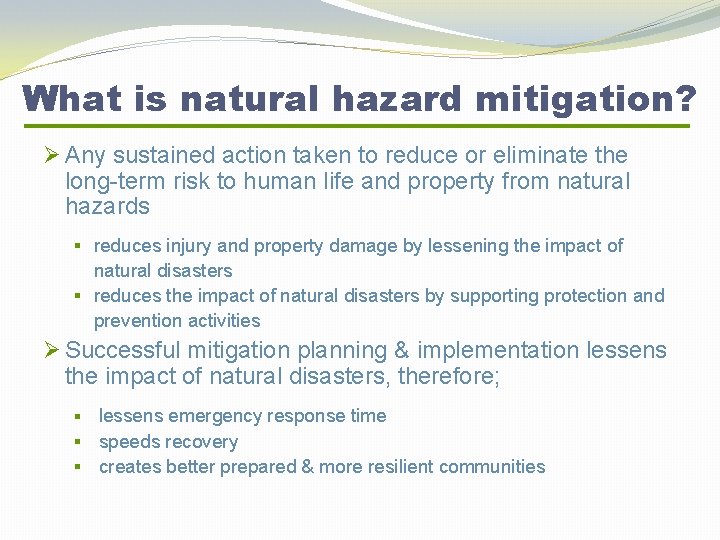 What is natural hazard mitigation?

➢ Any sustained action taken to reduce or eliminate the long-term risk to human life and property from natural hazards

▪ reduces injury and property damage by lessening the impact of natural disasters
▪ reduces the impact of natural disasters by supporting protection and prevention activities

➢ Successful mitigation planning & implementation lessens the impact of natural disasters, therefore;

▪ lessens emergency response time
▪ speeds recovery
▪ creates better prepared & more resilient communities